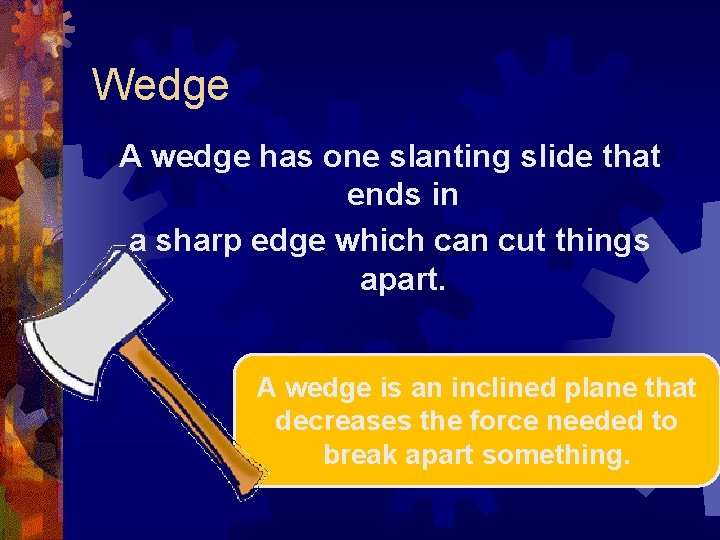 Wedge

A wedge has one slanting slide that ends in
a sharp edge which can cut things apart.

A wedge is an inclined plane that decreases the force needed to break apart something.